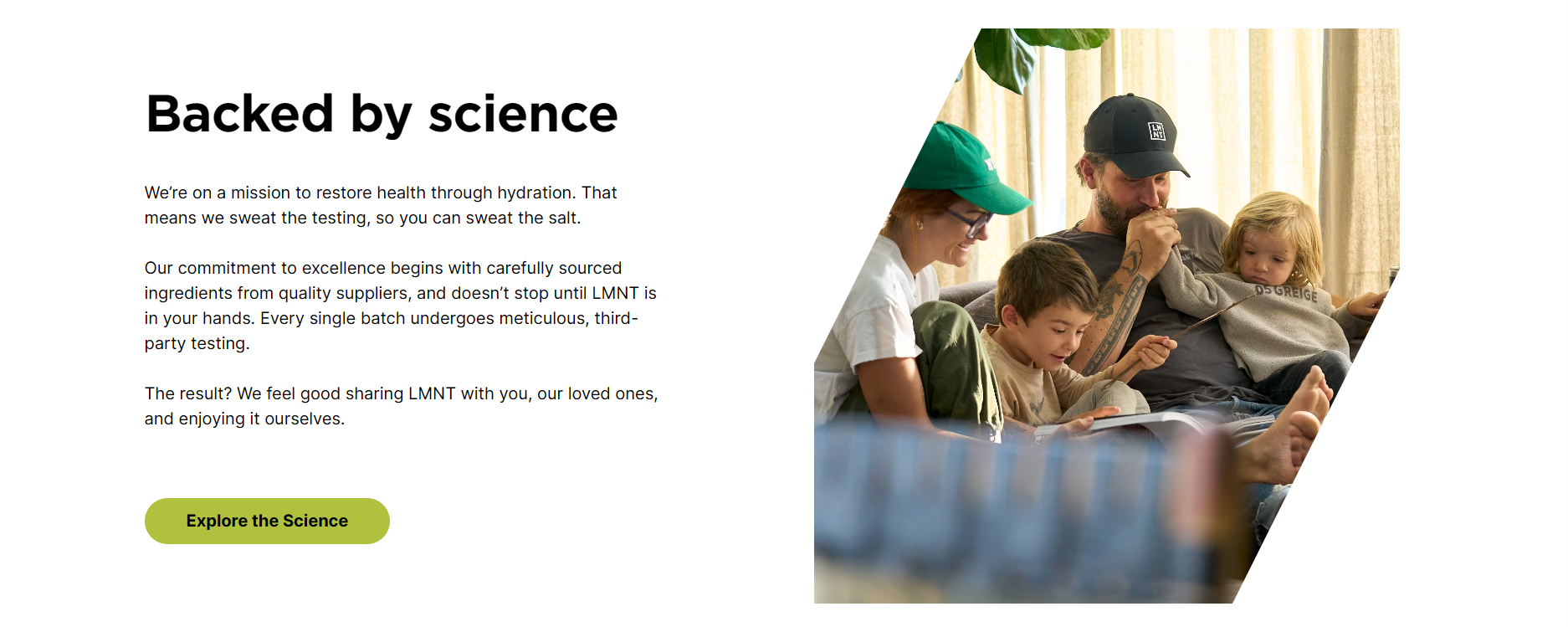 Backed by science

We're on a mission to restore health through hydration. That means we sweat the testing, so you can sweat the salt.

Our commitment to excellence begins with carefully sourced ingredients from quality suppliers, and doesn't stop until LMNT is in your hands. Every single batch undergoes meticulous, third-party testing.

The result? We feel good sharing LMNT with you, our loved ones, and enjoying it ourselves.

Explore the Science

LM NT

DS GREIGE